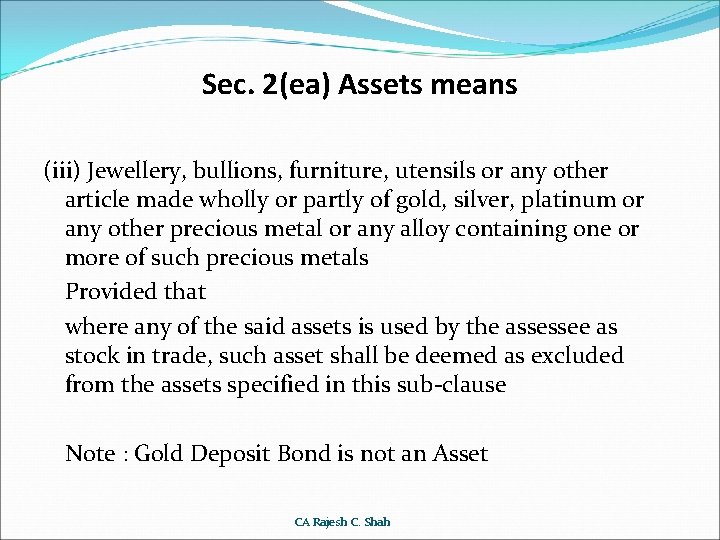 Sec. 2(ea) Assets means

(iii) Jewellery, bullions, furniture, utensils or any other article made wholly or partly of gold, silver, platinum or any other precious metal or any alloy containing one or more of such precious metals

Provided that

where any of the said assets is used by the assessee as stock in trade, such asset shall be deemed as excluded from the assets specified in this sub-clause

Note : Gold Deposit Bond is not an Asset

CA Rajesh C. Shah